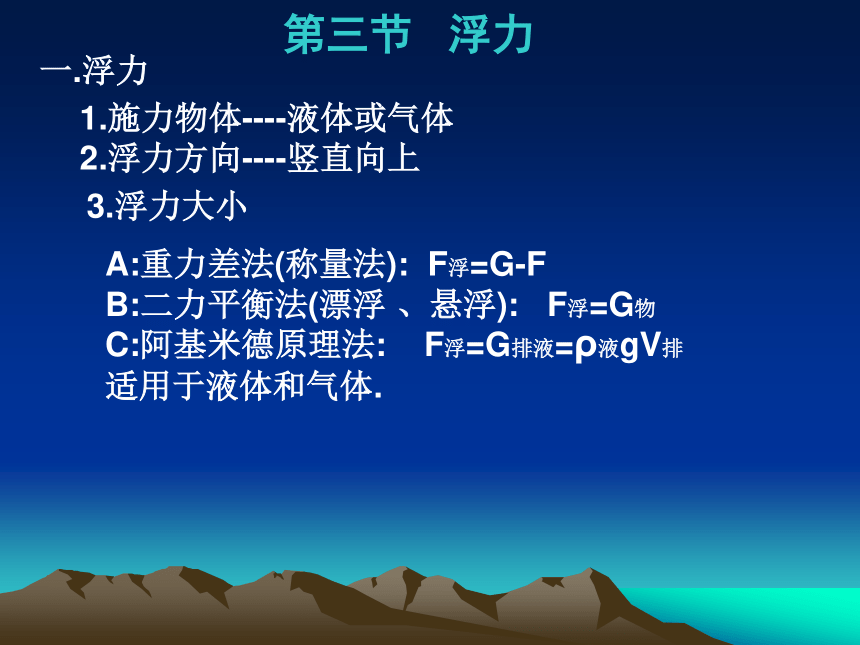 第三节　浮力

一.浮力

1.施力物体----液体或气体

2.浮力方向----竖直向上

3.浮力大小

A:重力差法(称量法): $F_{浮}=G-F$

B:二力平衡法(漂浮 、悬浮): $F_{浮}=G_{物}$

C:阿基米德原理法: $F_{浮}=G_{排液}=\rho_{液}gV_{排}$

适用于液体和气体.